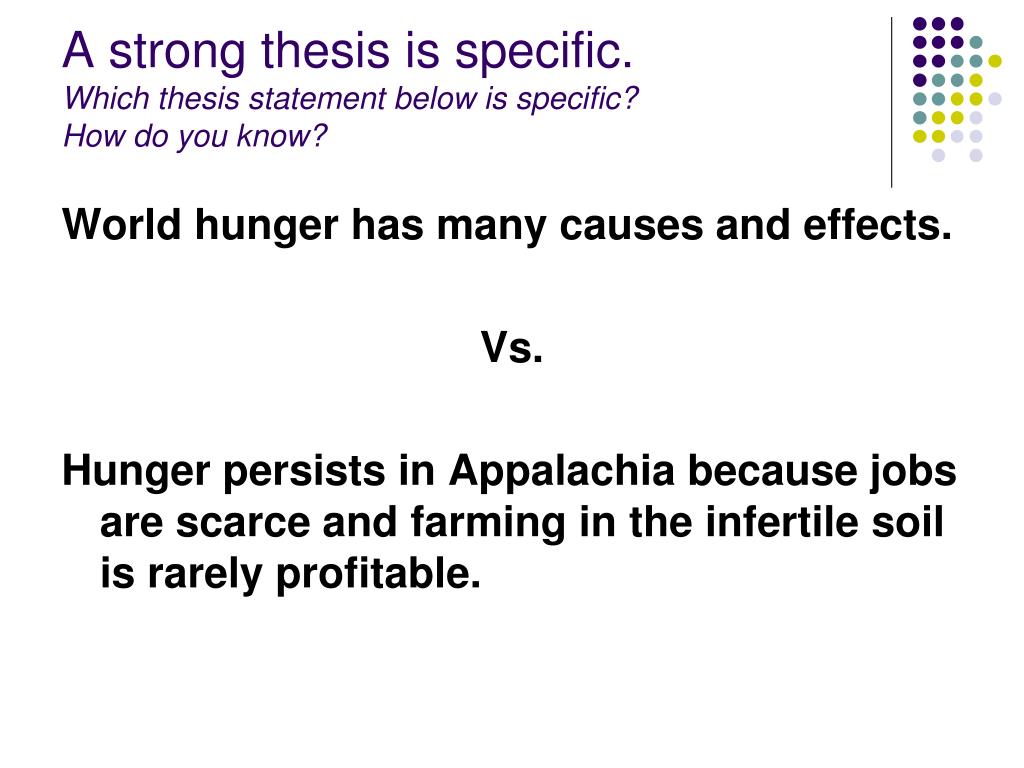 A strong thesis is specific.
Which thesis statement below is specific?
How do you know?

World hunger has many causes and effects.

Vs.

Hunger persists in Appalachia because jobs are scarce and farming in the infertile soil is rarely profitable.